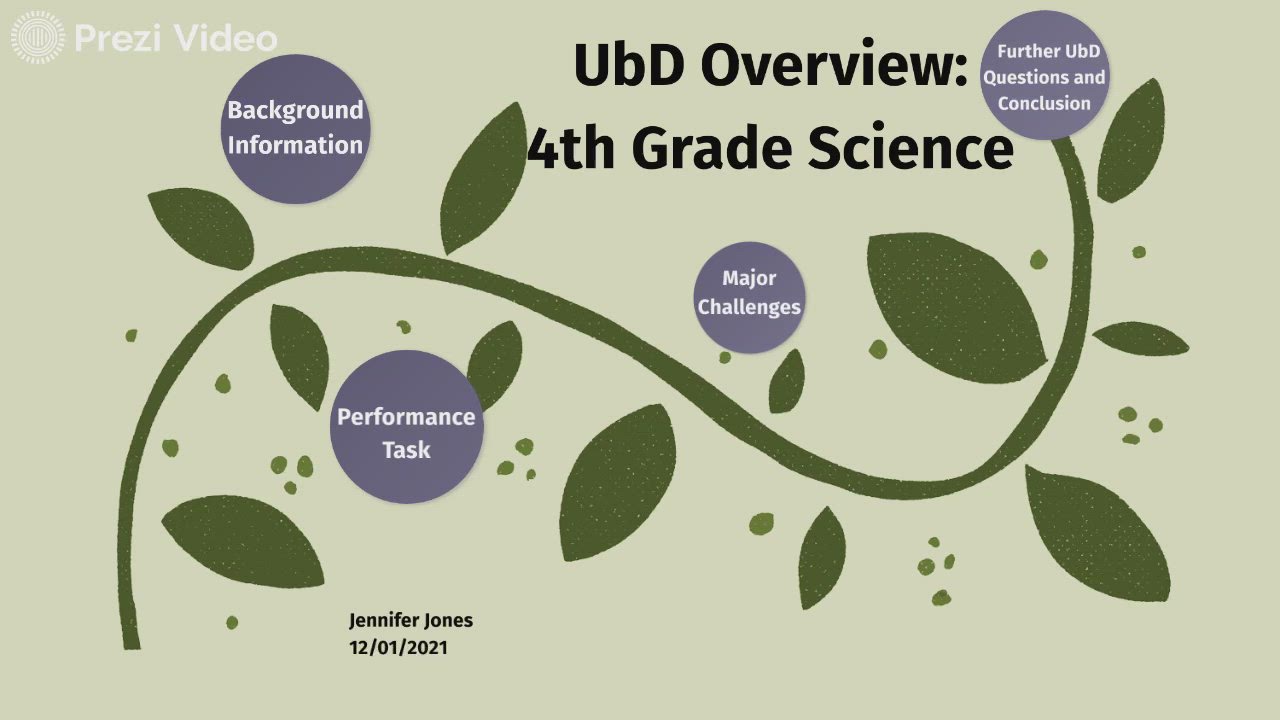 Prezi Video

UbD Overview:
4th Grade Science

Background Information

Further UbD Questions and Conclusion

Major Challenges

Performance Task

Jennifer Jones
12/01/2021